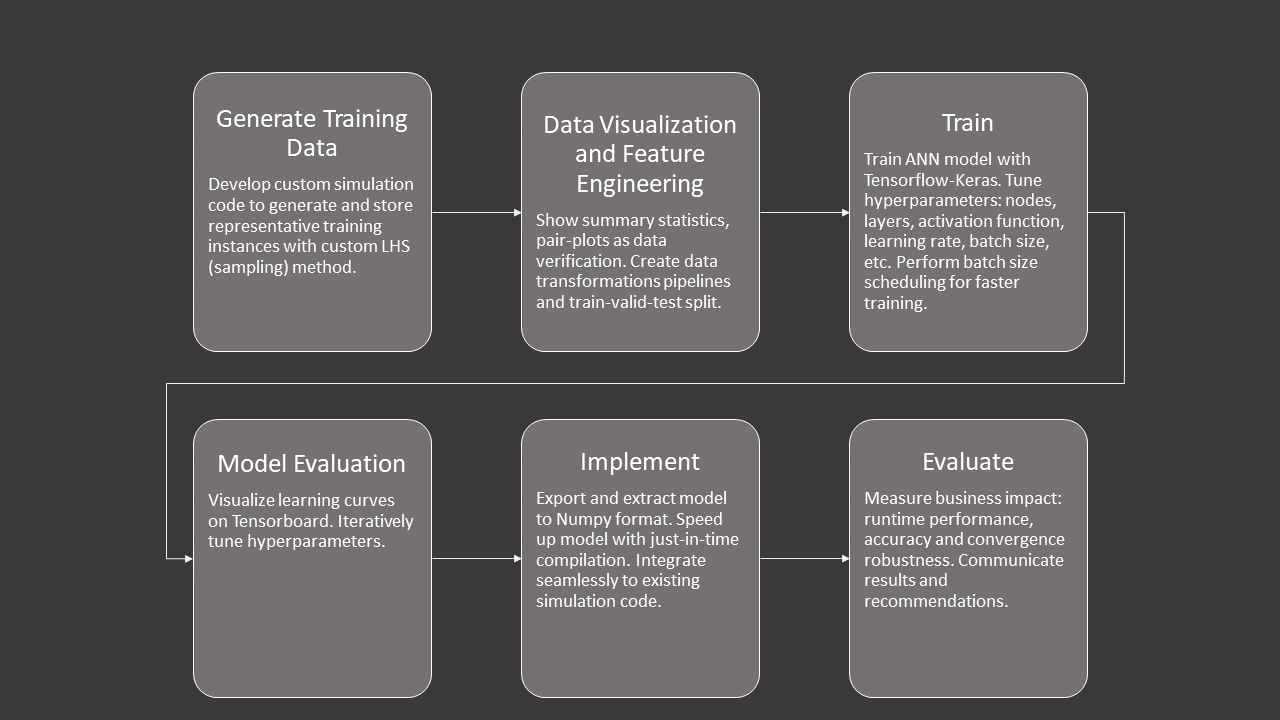 Generate Training Data

Develop custom simulation code to generate and store representative training instances with custom LHS (sampling) method.

Data Visualization and Feature Engineering

Show summary statistics, pair-plots as data verification. Create data transformations pipelines and train-valid-test split.

Train

Train ANN model with Tensorflow-Keras. Tune hyperparameters: nodes, layers, activation function, learning rate, batch size, etc. Perform batch size scheduling for faster training.

Model Evaluation

Visualize learning curves on Tensorboard. Iteratively tune hyperparameters.

Implement

Export and extract model to Numpy format. Speed up model with just-in-time compilation. Integrate seamlessly to existing simulation code.

Evaluate

Measure business impact: runtime performance, accuracy and convergence robustness. Communicate results and recommendations.